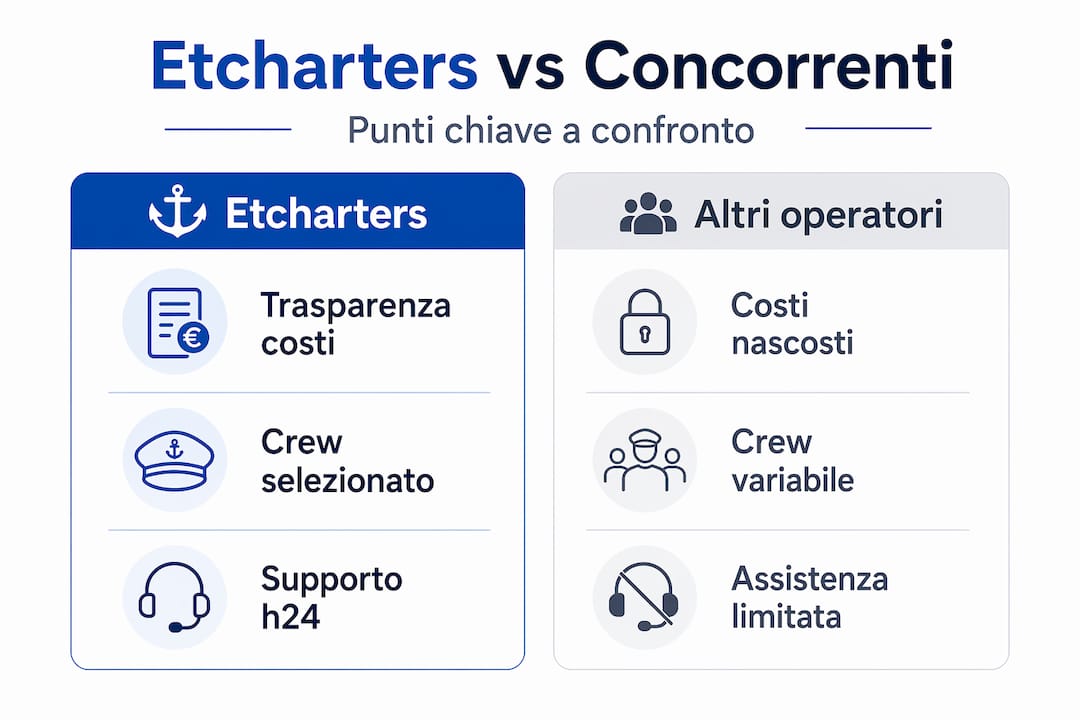 Etcharters vs Concorrenti

Punti chiave a confronto

Etcharters

Trasparenza costi

Crew selezionato

Supporto h24

Altri operatori

Costi nascosti

Crew variabile

Assistenza limitata